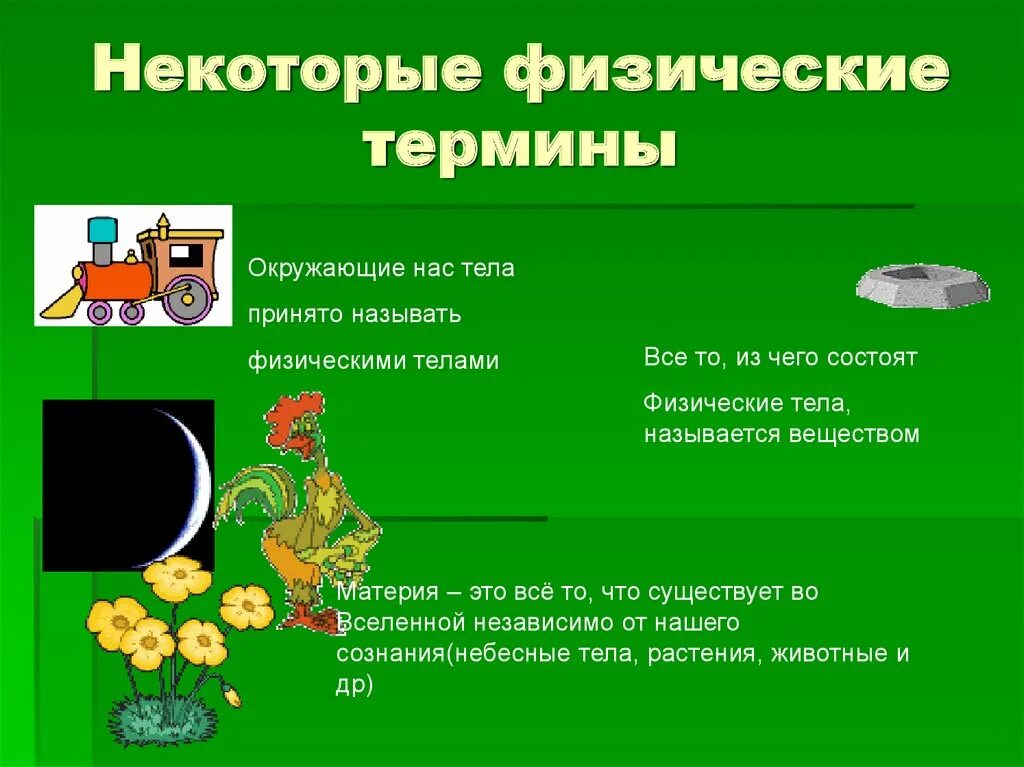 Некоторые физические термины

Окружающие нас тела

принято называть

физическими телами

Все то, из чего состоят

Физические тела, называется веществом

Материя – это всё то, что существует во Вселенной независимо от нашего сознания(небесные тела, растения, животные и др)